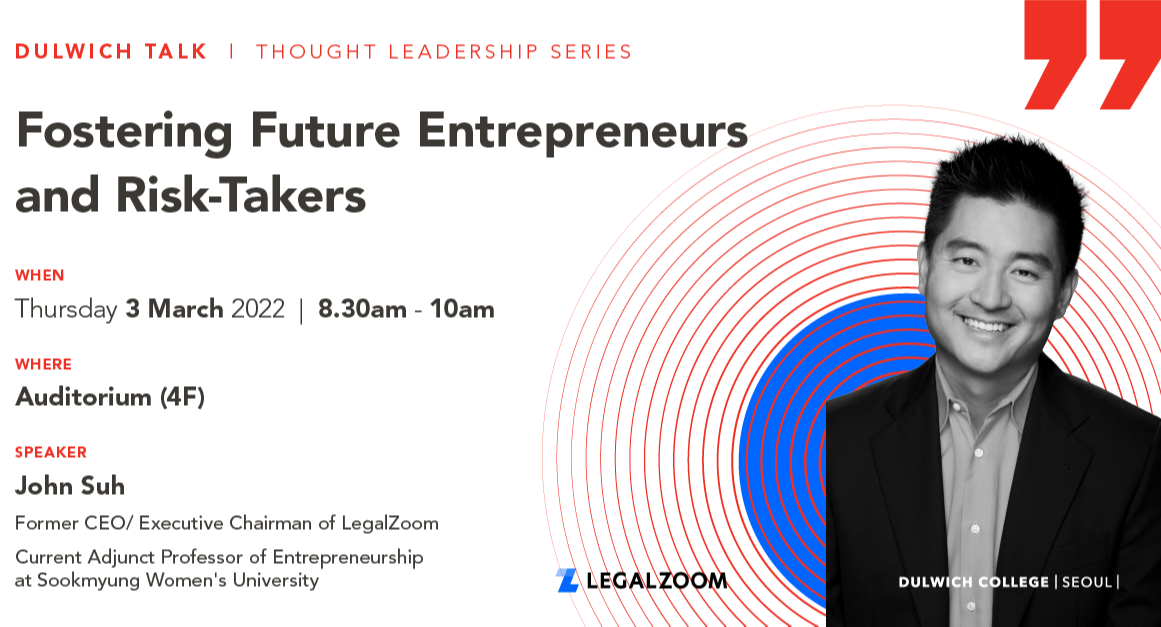 DULWICH TALK | THOUGHT LEADERSHIP SERIES

Fostering Future Entrepreneurs and Risk-Takers

WHEN
Thursday 3 March 2022 | 8.30am - 10am

WHERE
Auditorium (4F)

SPEAKER
John Suh
Former CEO/ Executive Chairman of LegalZoom
Current Adjunct Professor of Entrepreneurship at Sookmyung Women's University

LEGALZOOM

DULWICH COLLEGE | SEOUL |